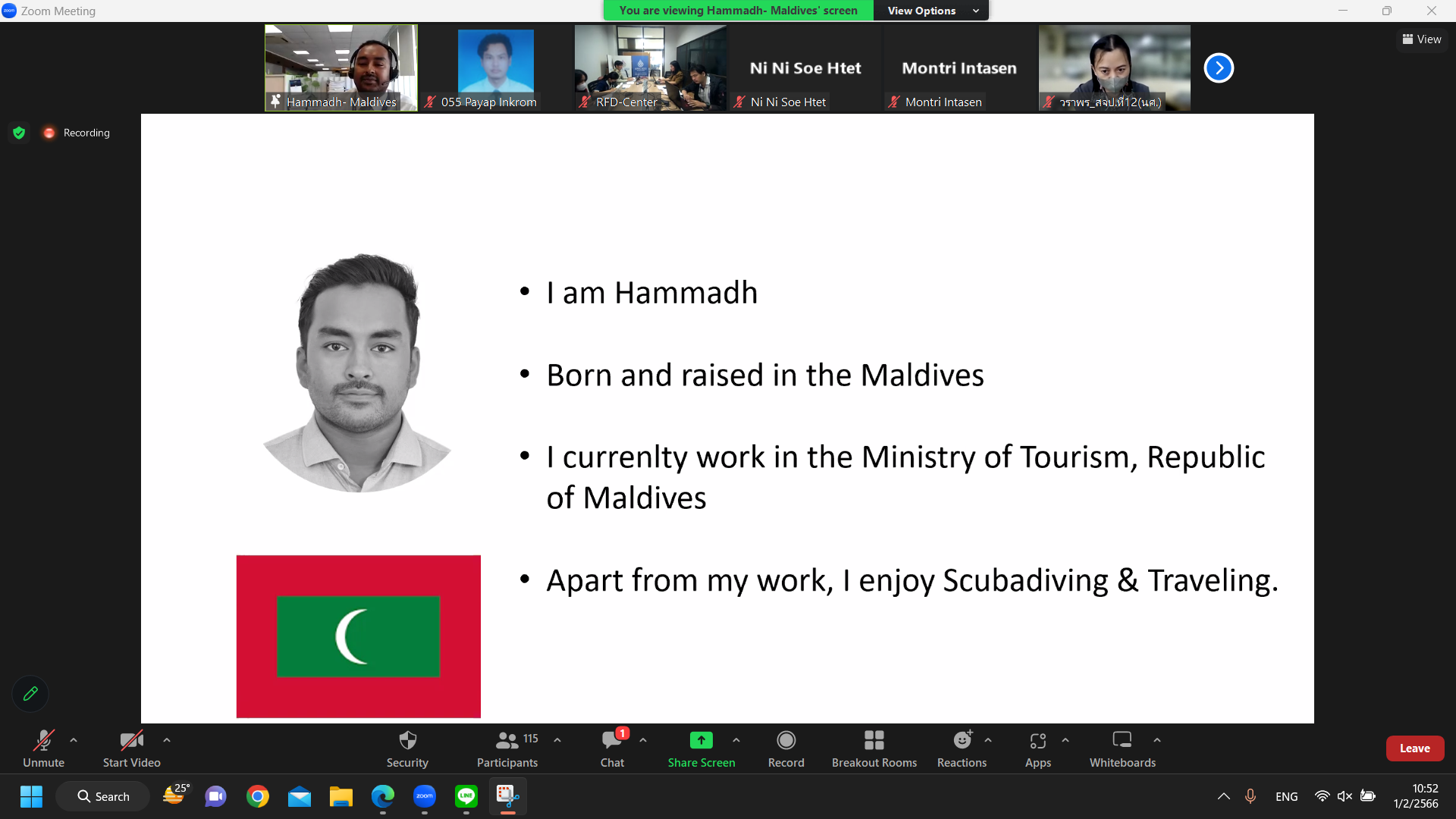 Zoom Meeting

You are viewing Hammadh- Maldives' screen

View Options

View

Hammadh- Maldives

055 Payap Inkrom

RFD-Center

Ni Ni Soe Htet

Ni Ni Soe Htet

Montri Intasen

Montri Intasen

วราพร_สจป.ที่12(นศ.)

Recording

• I am Hammadh

• Born and raised in the Maldives

• I currenlty work in the Ministry of Tourism, Republic of Maldives

• Apart from my work, I enjoy Scubadiving & Traveling.

Unmute

Start Video

Security

115

Participants

1

Chat

Share Screen

Record

Breakout Rooms

Reactions

Apps

Whiteboards

Leave

Search

25°

ENG

10:52

1/2/2566